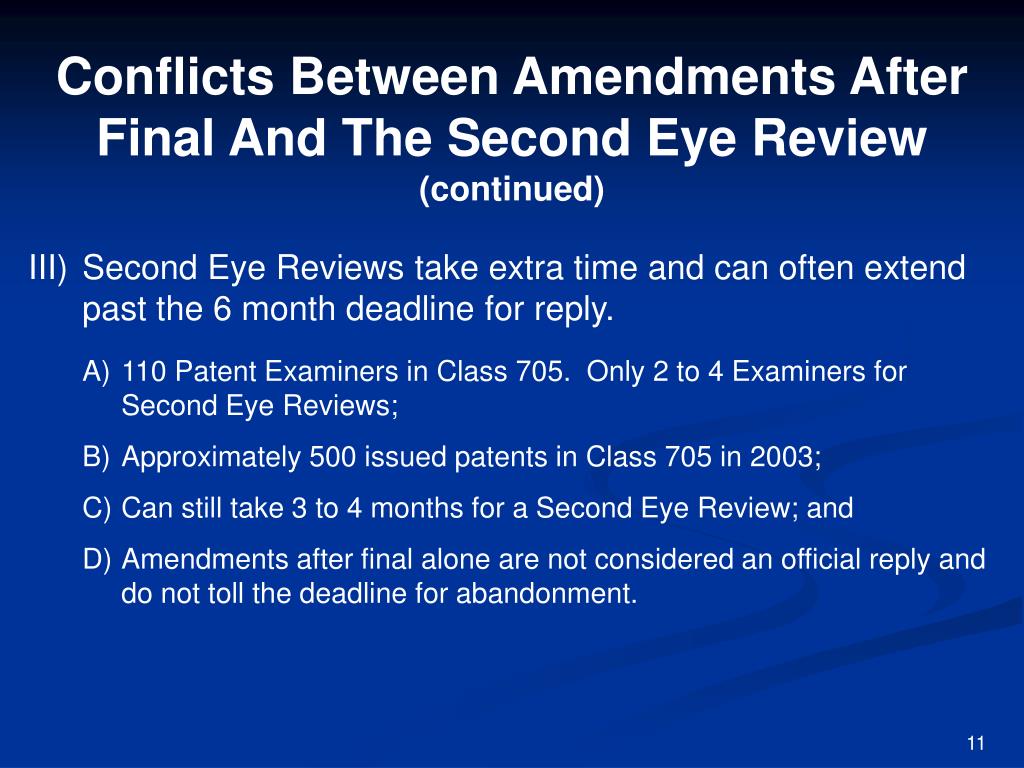 Conflicts Between Amendments After Final And The Second Eye Review
(continued)

III) Second Eye Reviews take extra time and can often extend past the 6 month deadline for reply.

A) 110 Patent Examiners in Class 705. Only 2 to 4 Examiners for Second Eye Reviews;

B) Approximately 500 issued patents in Class 705 in 2003;

C) Can still take 3 to 4 months for a Second Eye Review; and

D) Amendments after final alone are not considered an official reply and do not toll the deadline for abandonment.

11